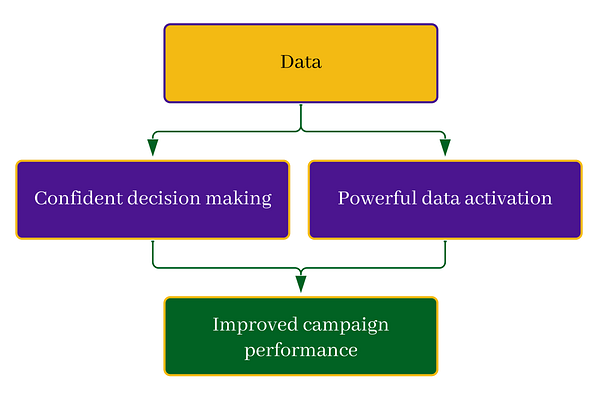 Data

Confident decision making

Powerful data activation

Improved campaign performance